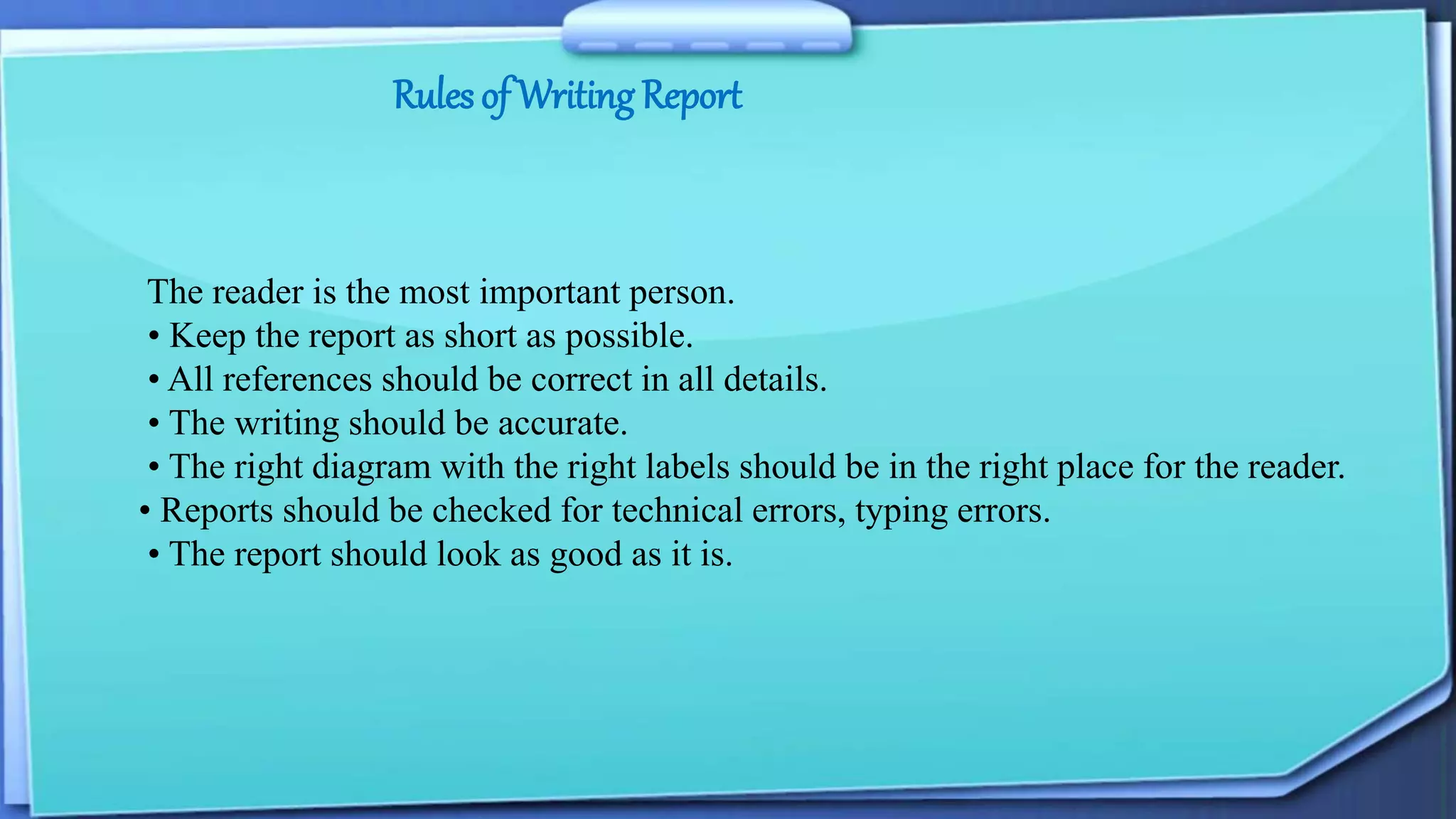 Rules of Writing Report

The reader is the most important person.
• Keep the report as short as possible.
• All references should be correct in all details.
• The writing should be accurate.
• The right diagram with the right labels should be in the right place for the reader.
• Reports should be checked for technical errors, typing errors.
• The report should look as good as it is.